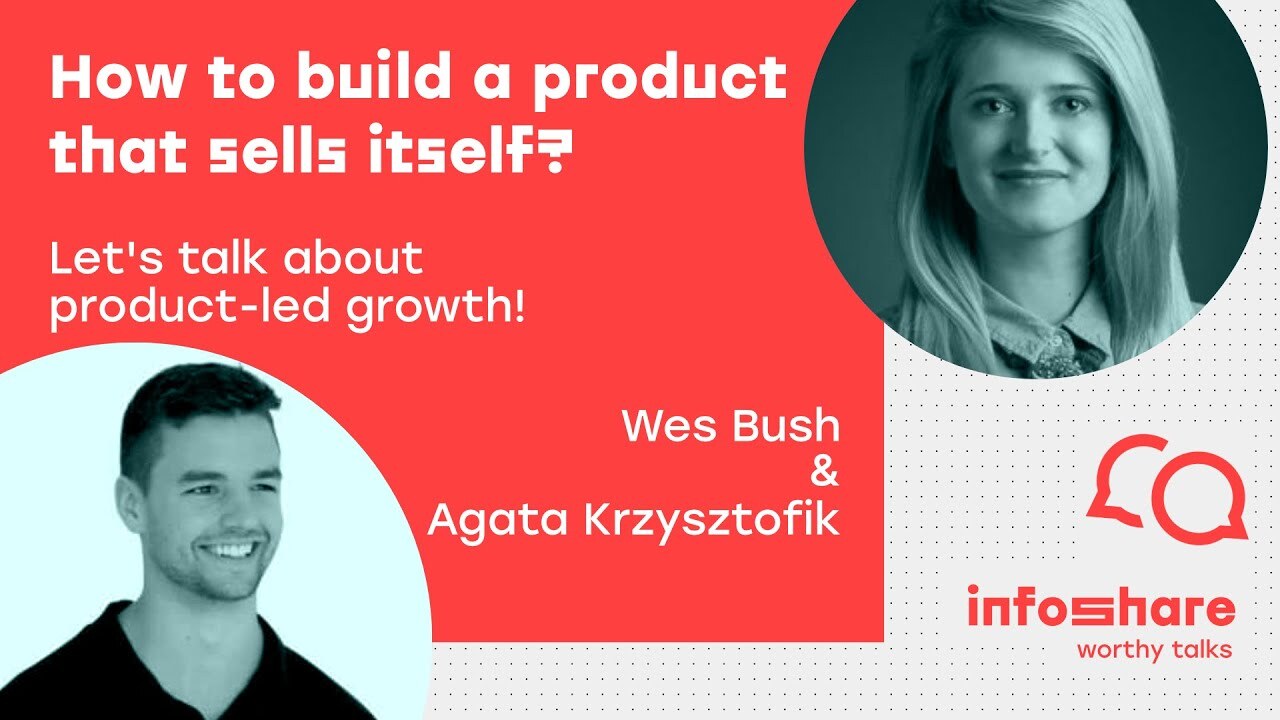 How to build a product that sells itself?

Let's talk about product-led growth!

Wes Bush
&
Agata Krzysztofik

infoshare
worthy talks